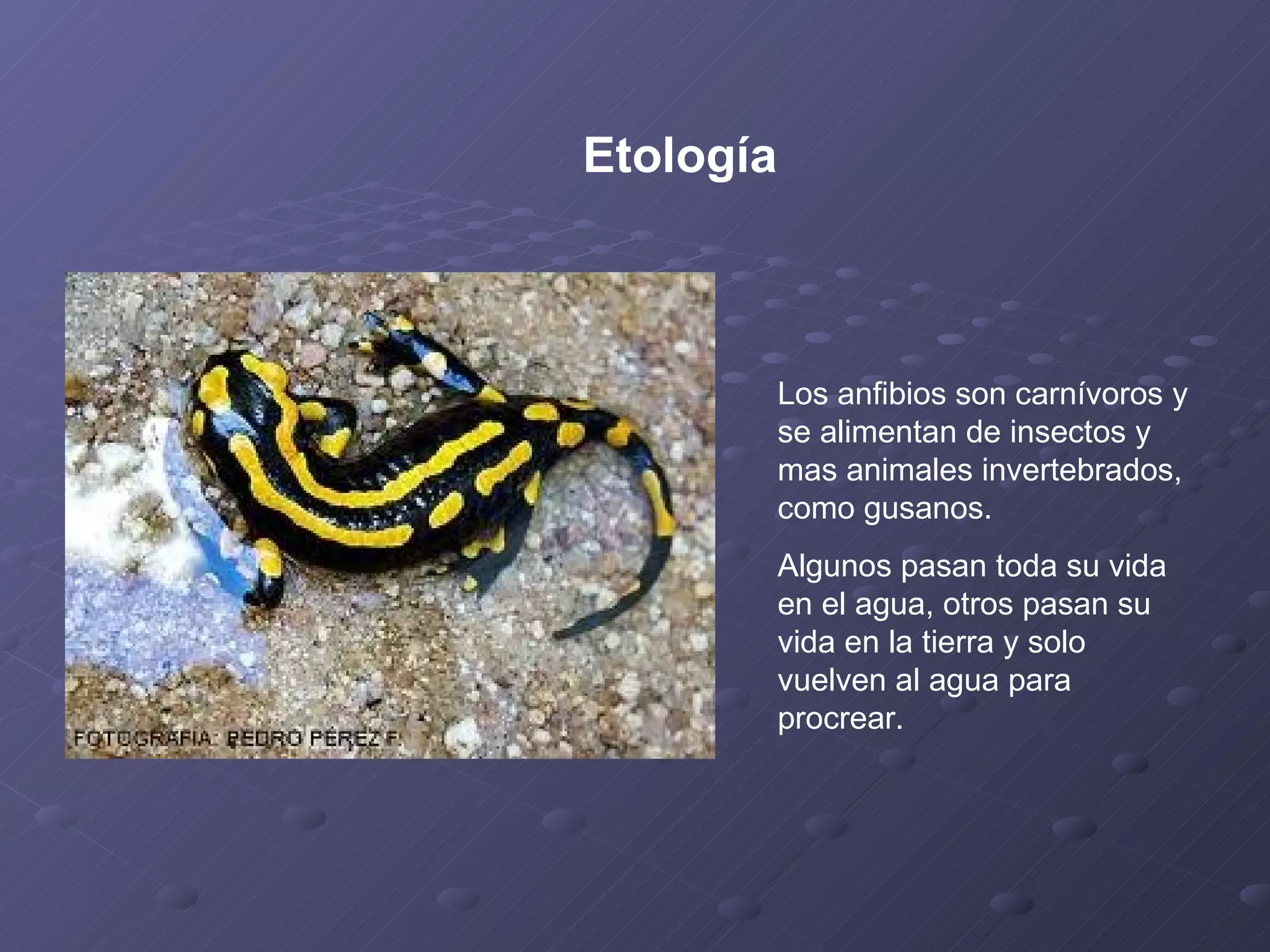 Etología

FOTOGRAFIA: PEDRO PÉREZ F.

Los anfibios son carnívoros y se alimentan de insectos y mas animales invertebrados, como gusanos.

Algunos pasan toda su vida en el agua, otros pasan su vida en la tierra y solo vuelven al agua para procrear.